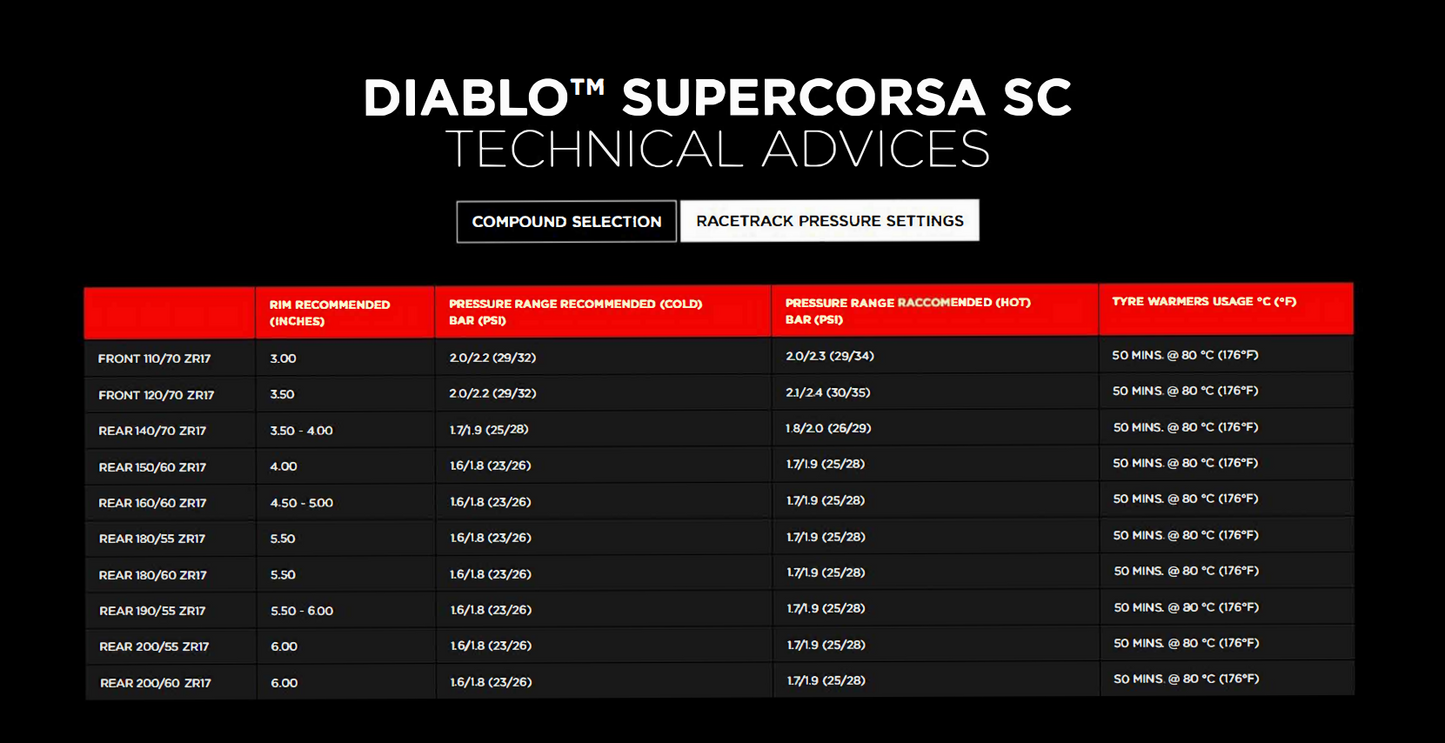 DIABLO™ SUPERCORSA SC
TECHNICAL ADVICES

COMPOUND SELECTION
RACETRACK PRESSURE SETTINGS

| | RIM RECOMMENDED (INCHES) | PRESSURE RANGE RECOMMENDED (COLD) BAR (PSI) | PRESSURE RANGE RACCOMENDED (HOT) BAR (PSI) | TYRE WARMERS USAGE °C (°F) |
|---|---|---|---|---|
| FRONT 110/70 ZR17 | 3.00 | 2.0/2.2 (29/32) | 2.0/2.3 (29/34) | 50 MINS. @ 80 °C (176°F) |
| FRONT 120/70 ZR17 | 3.50 | 2.0/2.2 (29/32) | 2.1/2.4 (30/35) | 50 MINS. @ 80 °C (176°F) |
| REAR 140/70 ZR17 | 3.50 - 4.00 | 1.7/1.9 (25/28) | 1.8/2.0 (26/29) | 50 MINS. @ 80 °C (176°F) |
| REAR 150/60 ZR17 | 4.00 | 1.6/1.8 (23/26) | 1.7/1.9 (25/28) | 50 MINS. @ 80 °C (176°F) |
| REAR 160/60 ZR17 | 4.50 - 5.00 | 1.6/1.8 (23/26) | 1.7/1.9 (25/28) | 50 MINS. @ 80 °C (176°F) |
| REAR 180/55 ZR17 | 5.50 | 1.6/1.8 (23/26) | 1.7/1.9 (25/28) | 50 MINS. @ 80 °C (176°F) |
| REAR 180/60 ZR17 | 5.50 | 1.6/1.8 (23/26) | 1.7/1.9 (25/28) | 50 MINS. @ 80 °C (176°F) |
| REAR 190/55 ZR17 | 5.50 - 6.00 | 1.6/1.8 (23/26) | 1.7/1.9 (25/28) | 50 MINS. @ 80 °C (176°F) |
| REAR 200/55 ZR17 | 6.00 | 1.6/1.8 (23/26) | 1.7/1.9 (25/28) | 50 MINS. @ 80 °C (176°F) |
| REAR 200/60 ZR17 | 6.00 | 1.6/1.8 (23/26) | 1.7/1.9 (25/28) | 50 MINS. @ 80 °C (176°F) |